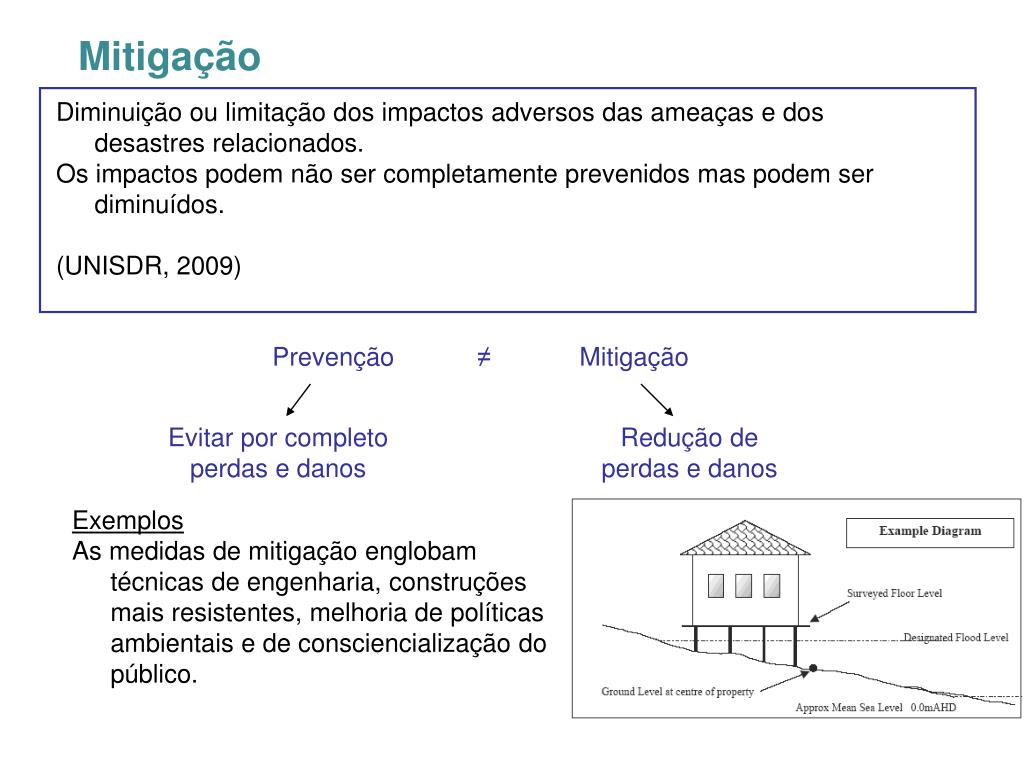 Mitigação

Diminuição ou limitação dos impactos adversos das ameaças e dos desastres relacionados.
Os impactos podem não ser completamente prevenidos mas podem ser diminuídos.

(UNISDR, 2009)

Prevenção ≠ Mitigação

Evitar por completo perdas e danos

Redução de perdas e danos

Exemplos
As medidas de mitigação englobam técnicas de engenharia, construções mais resistentes, melhoria de políticas ambientais e de consciencialização do público.

Example Diagram

Surveyed Floor Level

Designated Flood Level

Ground Level at centre of property

Approx Mean Sea Level 0.0mAHD